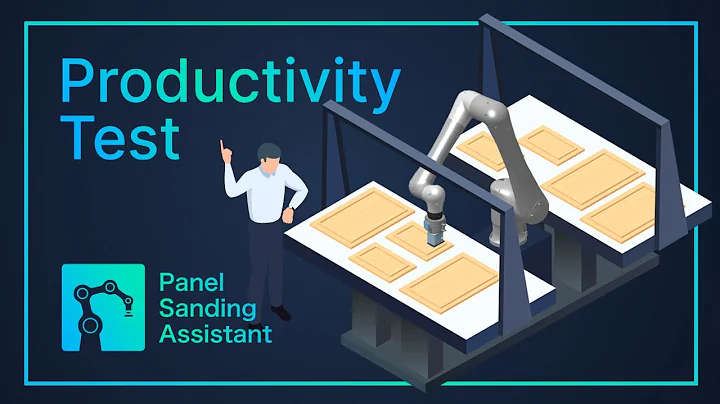 Productivity Test

Panel Sanding Assistant